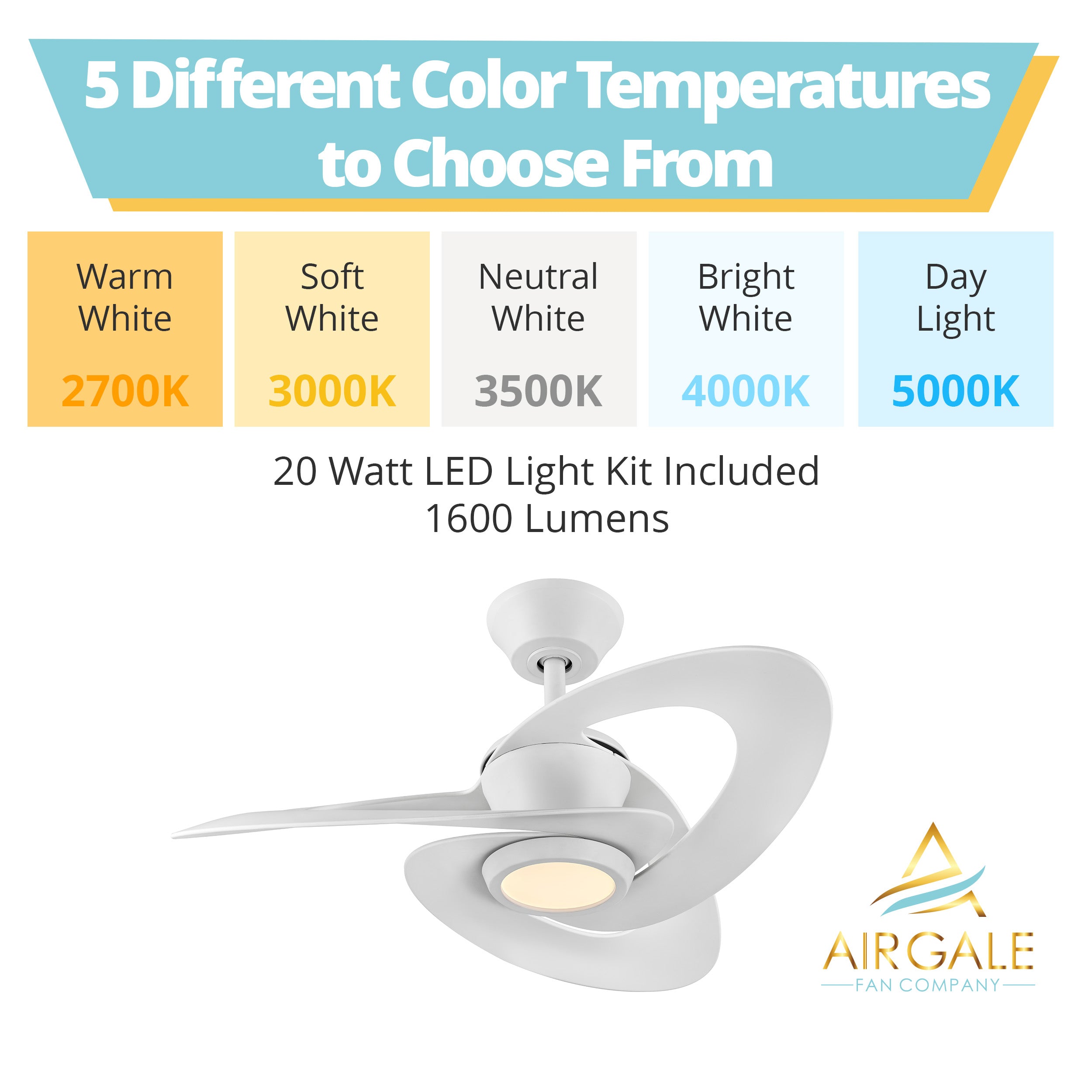 5 Different Color Temperatures to Choose From

Warm White
2700K

Soft White
3000K

Neutral White
3500K

Bright White
4000K

Day Light
5000K

20 Watt LED Light Kit Included
1600 Lumens

AIRGALE
FAN COMPANY